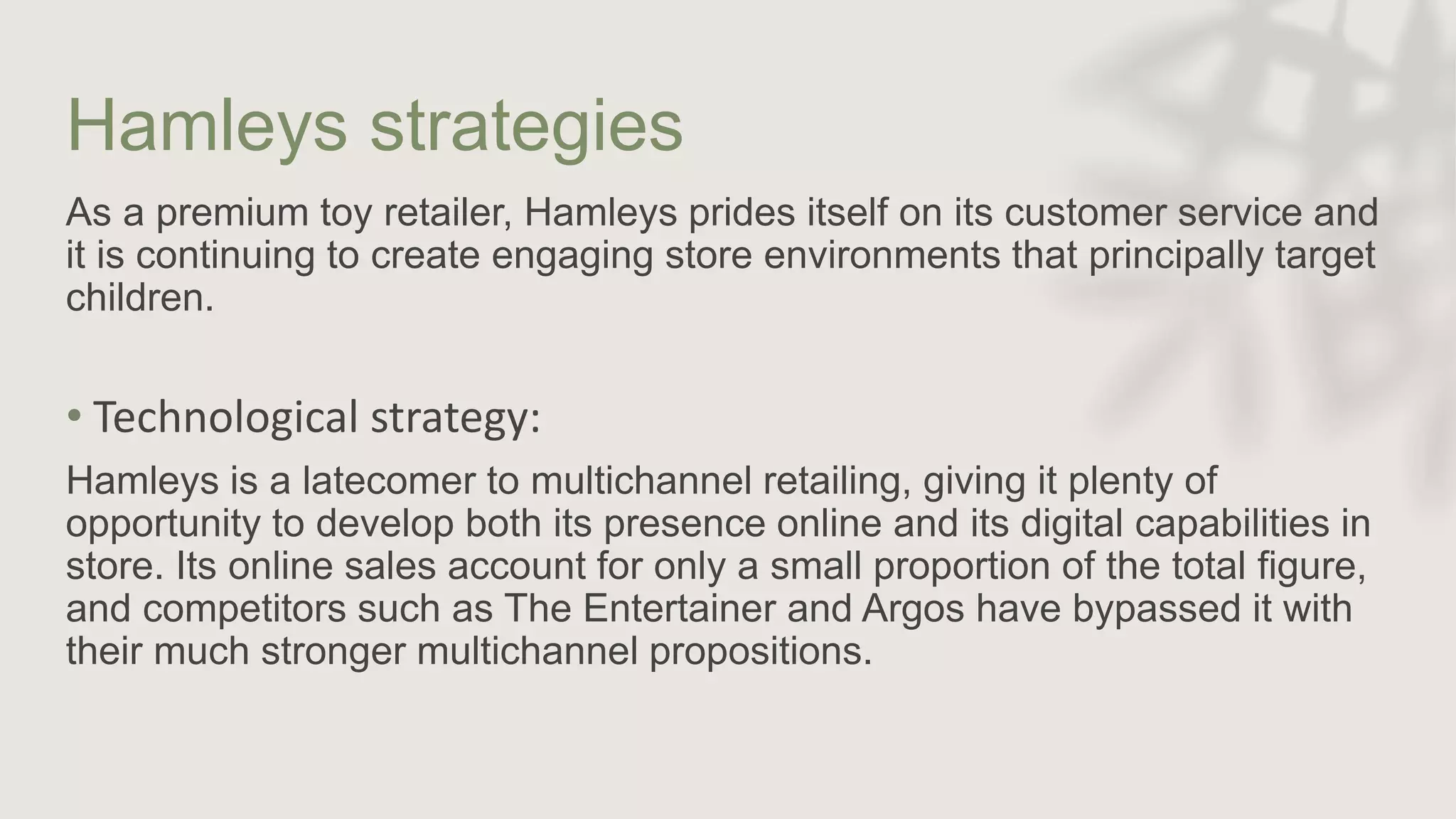 Hamleys strategies

As a premium toy retailer, Hamleys prides itself on its customer service and it is continuing to create engaging store environments that principally target children.

• Technological strategy:

Hamleys is a latecomer to multichannel retailing, giving it plenty of opportunity to develop both its presence online and its digital capabilities in store. Its online sales account for only a small proportion of the total figure, and competitors such as The Entertainer and Argos have bypassed it with their much stronger multichannel propositions.